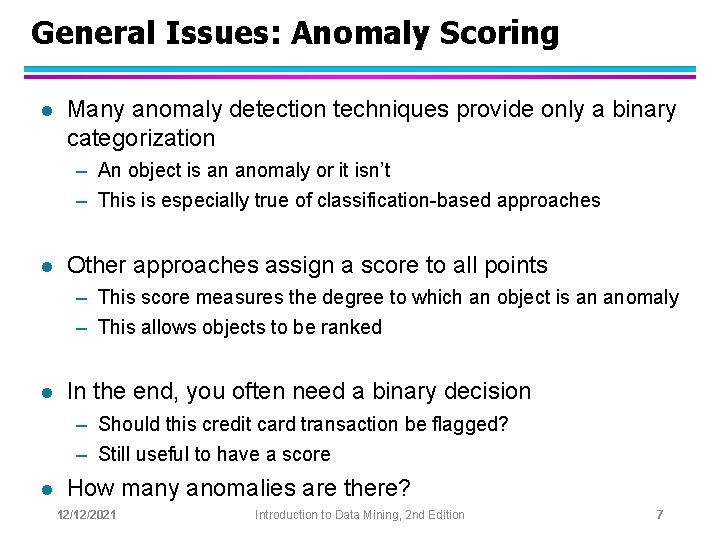 General Issues: Anomaly Scoring

● Many anomaly detection techniques provide only a binary categorization

– An object is an anomaly or it isn't

– This is especially true of classification-based approaches

● Other approaches assign a score to all points

– This score measures the degree to which an object is an anomaly

– This allows objects to be ranked

● In the end, you often need a binary decision

– Should this credit card transaction be flagged?

– Still useful to have a score

● How many anomalies are there?

12/12/2021 Introduction to Data Mining, 2nd Edition 7